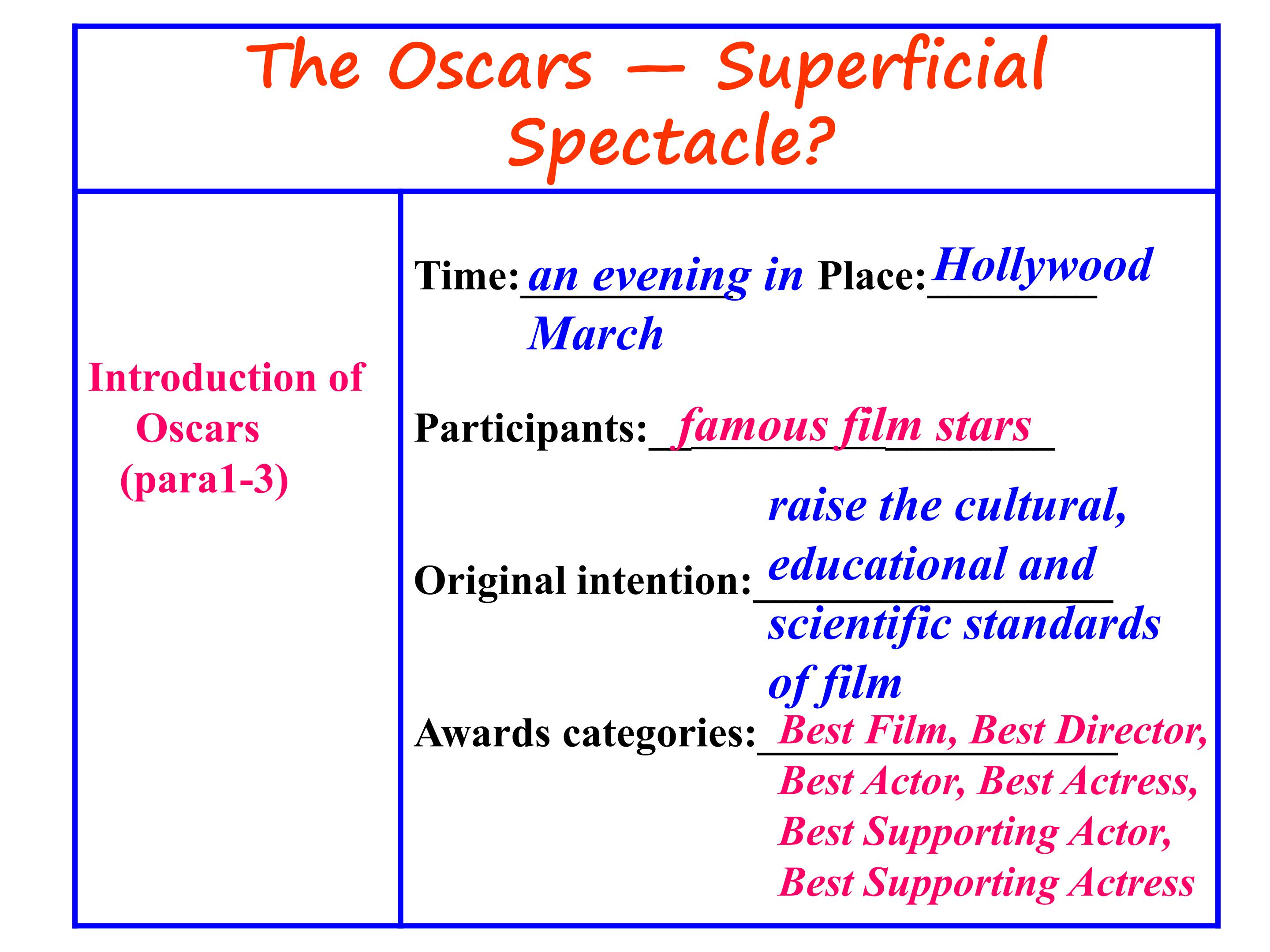 The Oscars — Superficial Spectacle?

Introduction of Oscars (para1-3)

Time: an evening in March Place: Hollywood

Participants: famous film stars

Original intention: raise the cultural, educational and scientific standards of film

Awards categories: Best Film, Best Director, Best Actor, Best Actress, Best Supporting Actor, Best Supporting Actress